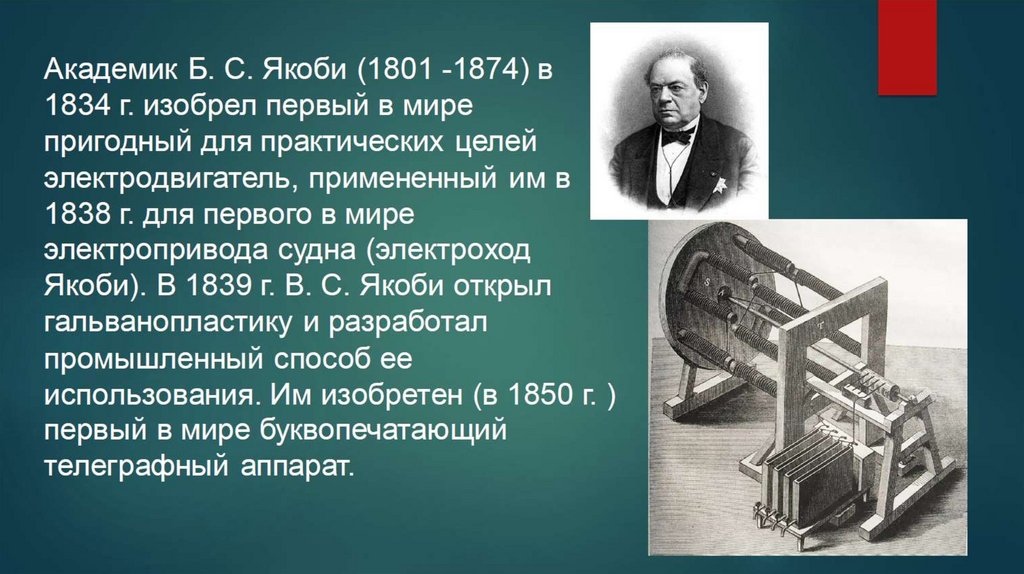 Академик Б. С. Якоби (1801 -1874) в 1834 г. изобрел первый в мире пригодный для практических целей электродвигатель, примененный им в 1838 г. для первого в мире электропривода судна (электроход Якоби). В 1839 г. В. С. Якоби открыл гальванопластику и разработал промышленный способ ее использования. Им изобретен (в 1850 г. ) первый в мире буквопечатающий телеграфный аппарат.